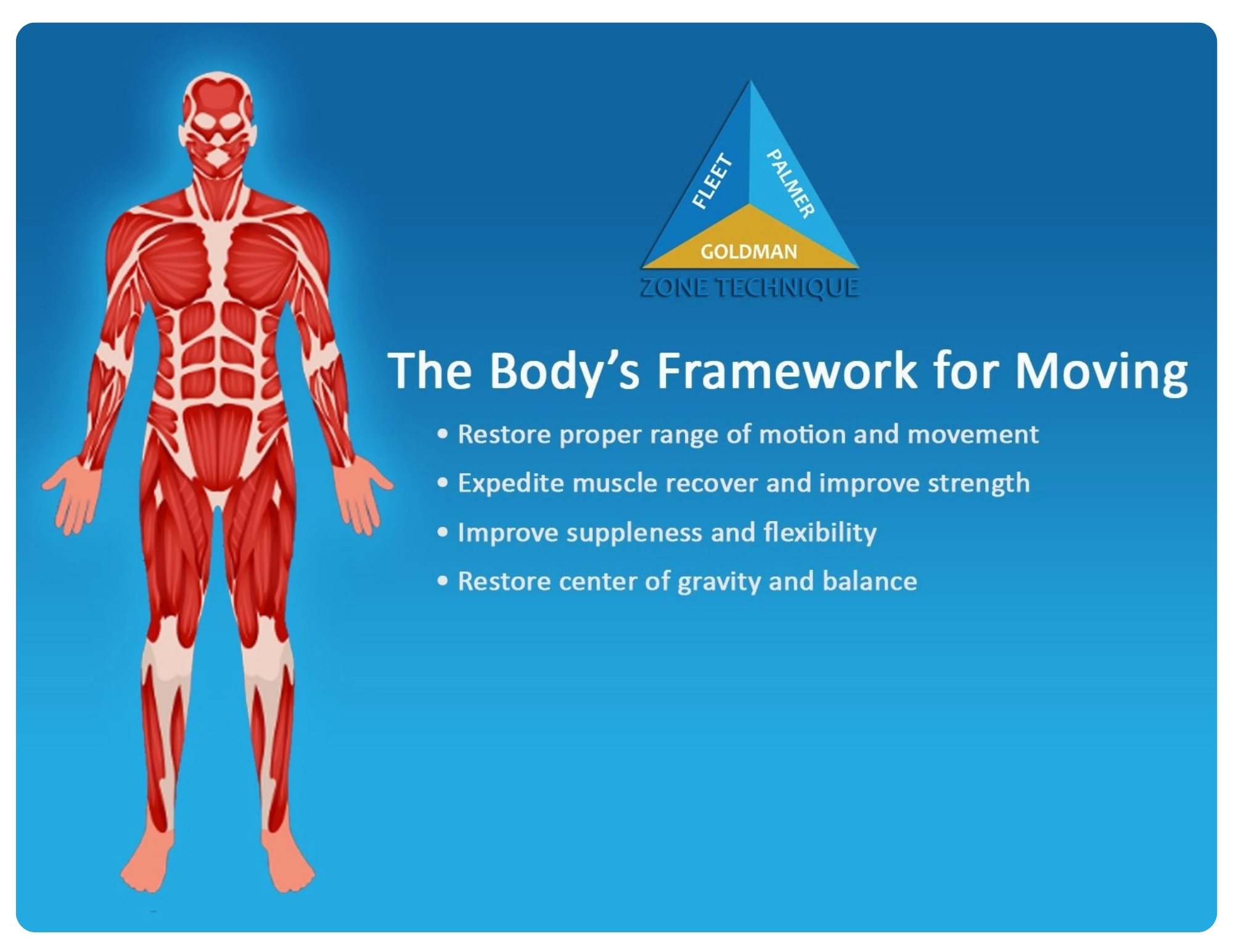 FLEET
PALMER
GOLDMAN
ZONE TECHNIQUE

The Body's Framework for Moving

• Restore proper range of motion and movement
• Expedite muscle recover and improve strength
• Improve suppleness and flexibility
• Restore center of gravity and balance